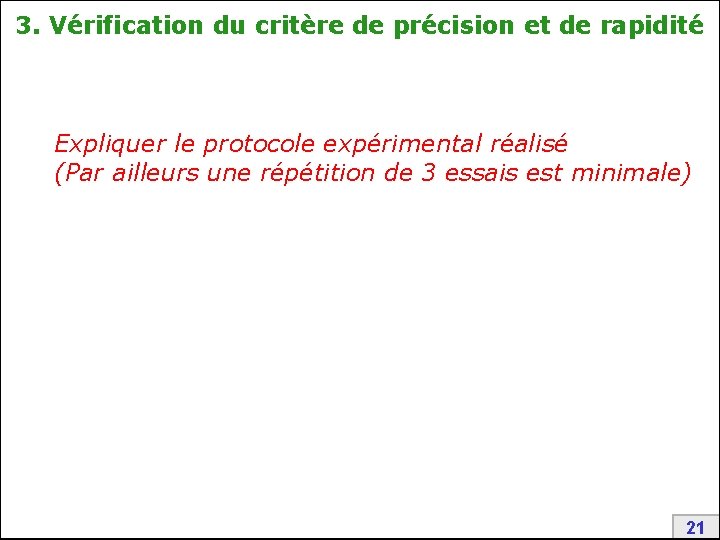 3. Vérification du critère de précision et de rapidité

Expliquer le protocole expérimental réalisé
(Par ailleurs une répétition de 3 essais est minimale)

21